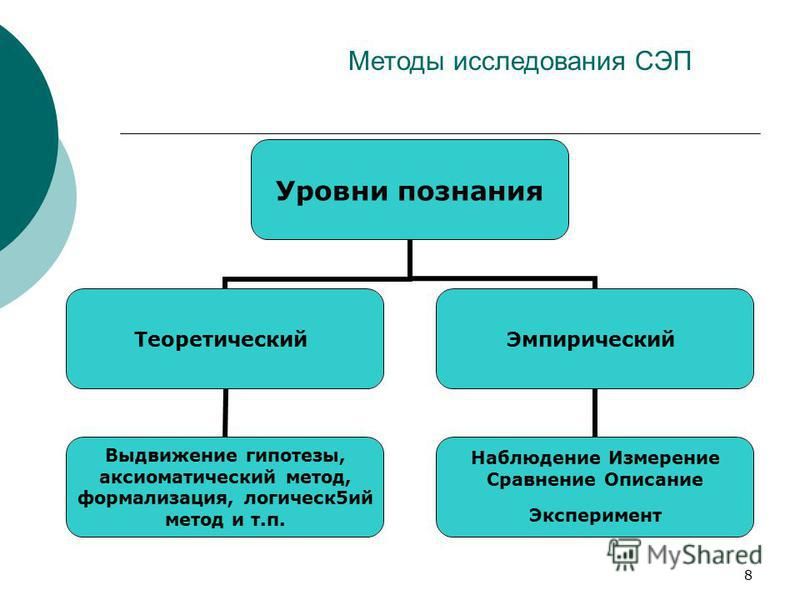 Методы исследования СЭП

Уровни познания

Теоретический

Эмпирический

Выдвижение гипотезы, аксиоматический метод, формализация, логическ5ий метод и т.п.

Наблюдение Измерение Сравнение Описание

Эксперимент

MyShared

8